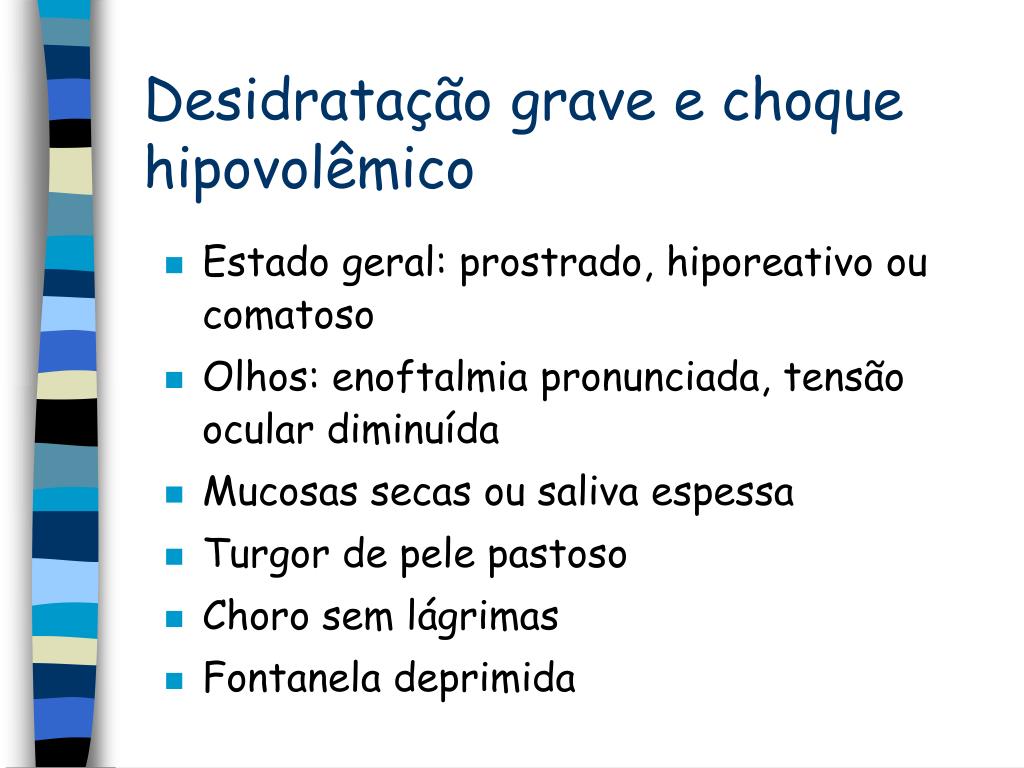 Desidratação grave e choque hipovolêmico

- Estado geral: prostrado, hiporeativo ou comatoso
- Olhos: enoftalmia pronunciada, tensão ocular diminuída
- Mucosas secas ou saliva espessa
- Turgor de pele pastoso
- Choro sem lágrimas
- Fontanela deprimida